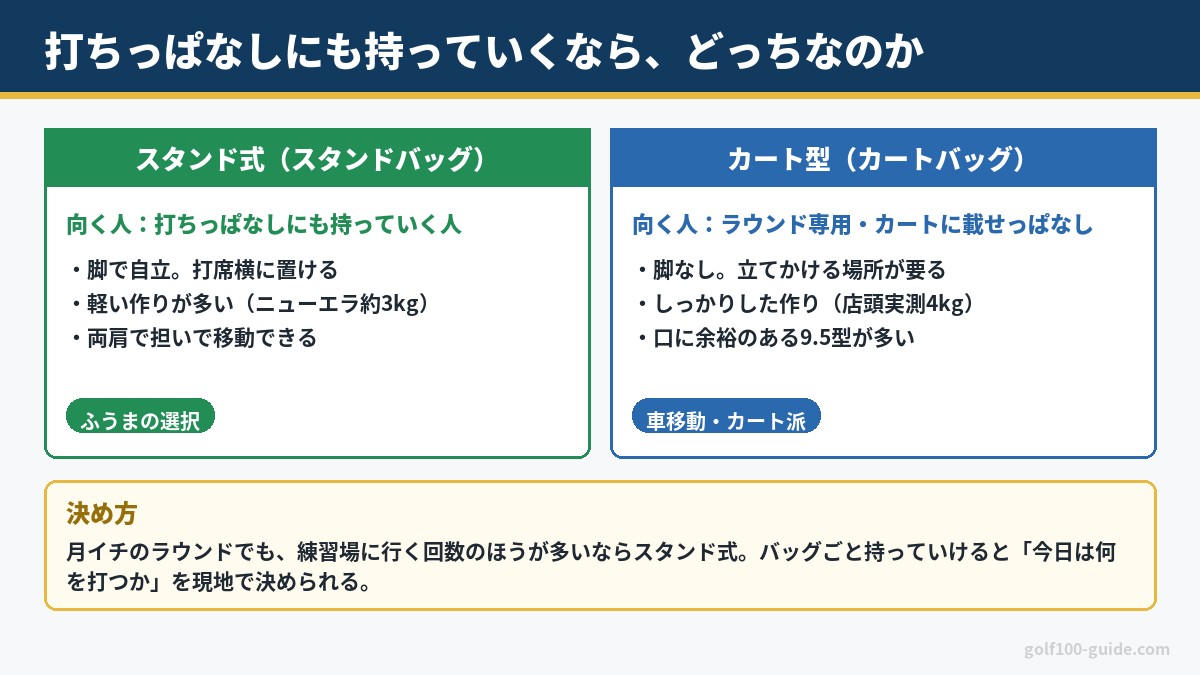 打ちっぱなしにも持っていくなら、どっちなのか

スタンド式（スタンドバッグ）

向く人：打ちっぱなしにも持っていく人

・脚で自立。打席横に置ける
・軽い作りが多い（ニューエラ約3kg）
・両肩で担いで移動できる

ふうまの選択

カート型（カートバッグ）

向く人：ラウンド専用・カートに載せっぱなし

・脚なし。立てかける場所が要る
・しっかりした作り（店頭実測4kg）
・口に余裕のある9.5型が多い

車移動・カート派

決め方

月イチのラウンドでも、練習場に行く回数のほうが多いならスタンド式。バッグごと持っていけると「今日は何を打つか」を現地で決められる。

golf100-guide.com